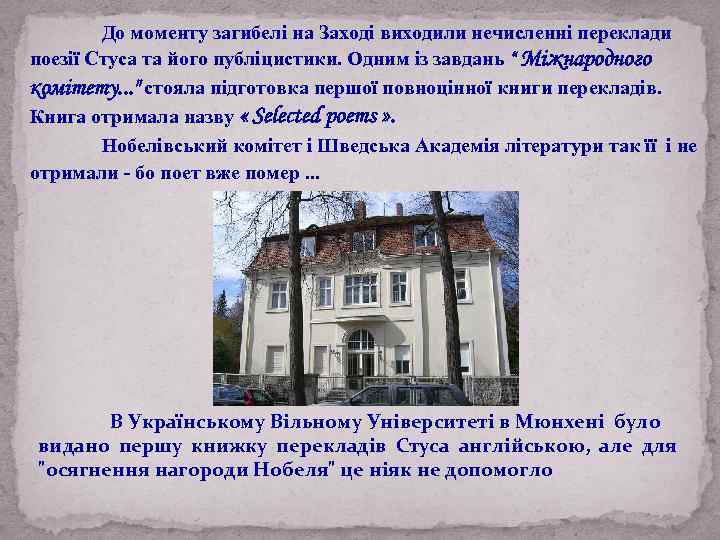 До моменту загибелі на Заході виходили нечисленні переклади поезії Стуса та його публіцистики. Одним із завдань "Міжнародного комітету..." стояла підготовка першої повноцінної книги перекладів. Книга отримала назву « Selected poems ».

Нобелівський комітет і Шведська Академія літератури так її і не отримали - бо поет вже помер ...

В Українському Вільному Університеті в Мюнхені було видано першу книжку перекладів Стуса англійською, але для "осягнення нагороди Нобеля" це ніяк не допомогло